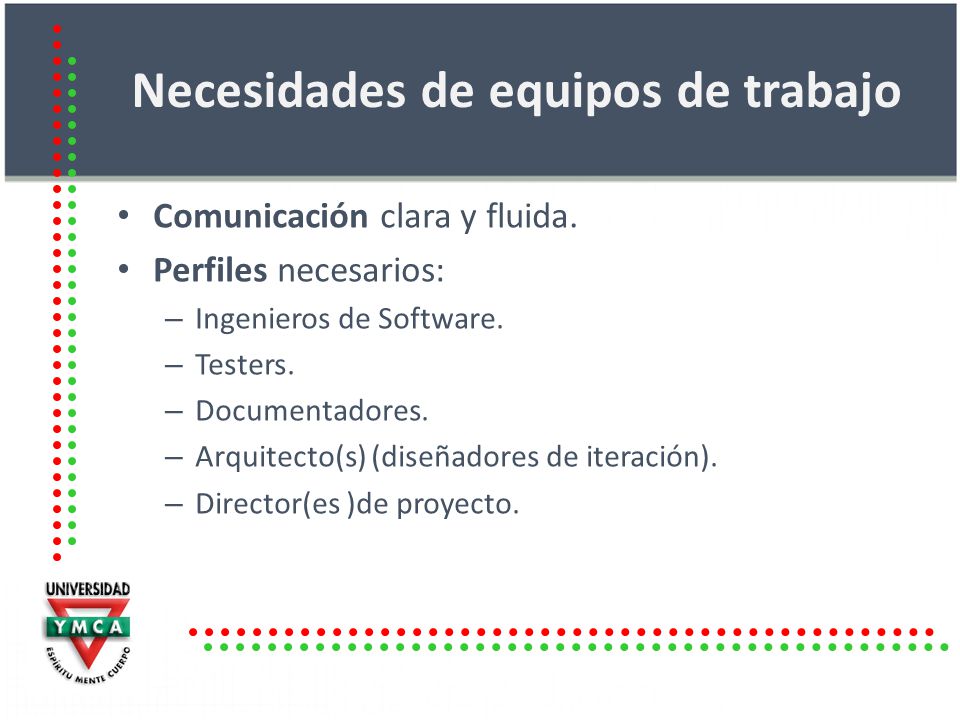 Necesidades de equipos de trabajo

• Comunicación clara y fluida.
• Perfiles necesarios:
– Ingenieros de Software.
– Testers.
– Documentadores.
– Arquitecto(s) (diseñadores de iteración).
– Director(es )de proyecto.

UNIVERSIDAD
YMCA
ESPÍRITU MENTE CUERPO